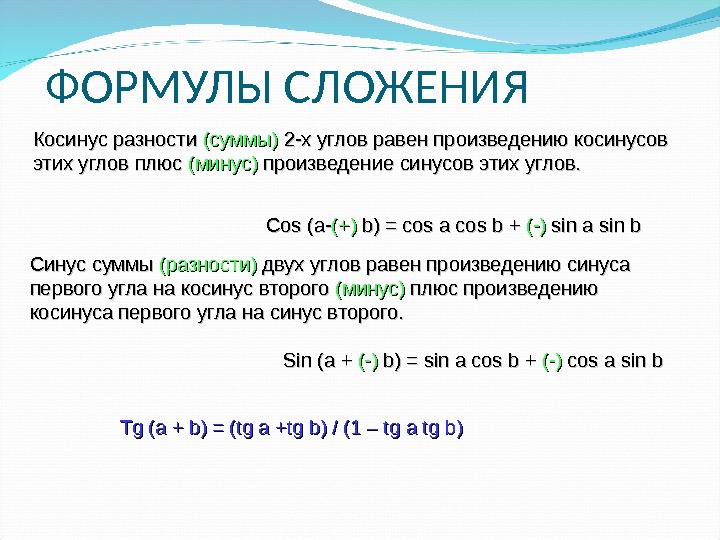 ФОРМУЛЫ СЛОЖЕНИЯ

Косинус разности (суммы) 2-х углов равен произведению косинусов этих углов плюс (минус) произведение синусов этих углов.

Cos (a-(+) b) = cos a cos b + (-) sin a sin b

Синус суммы (разности) двух углов равен произведению синуса первого угла на косинус второго (минус) плюс произведению косинуса первого угла на синус второго.

Sin (a + (-) b) = sin a cos b + (-) cos a sin b

Tg (a + b) = (tg a +tg b) / (1 – tg a tg b)